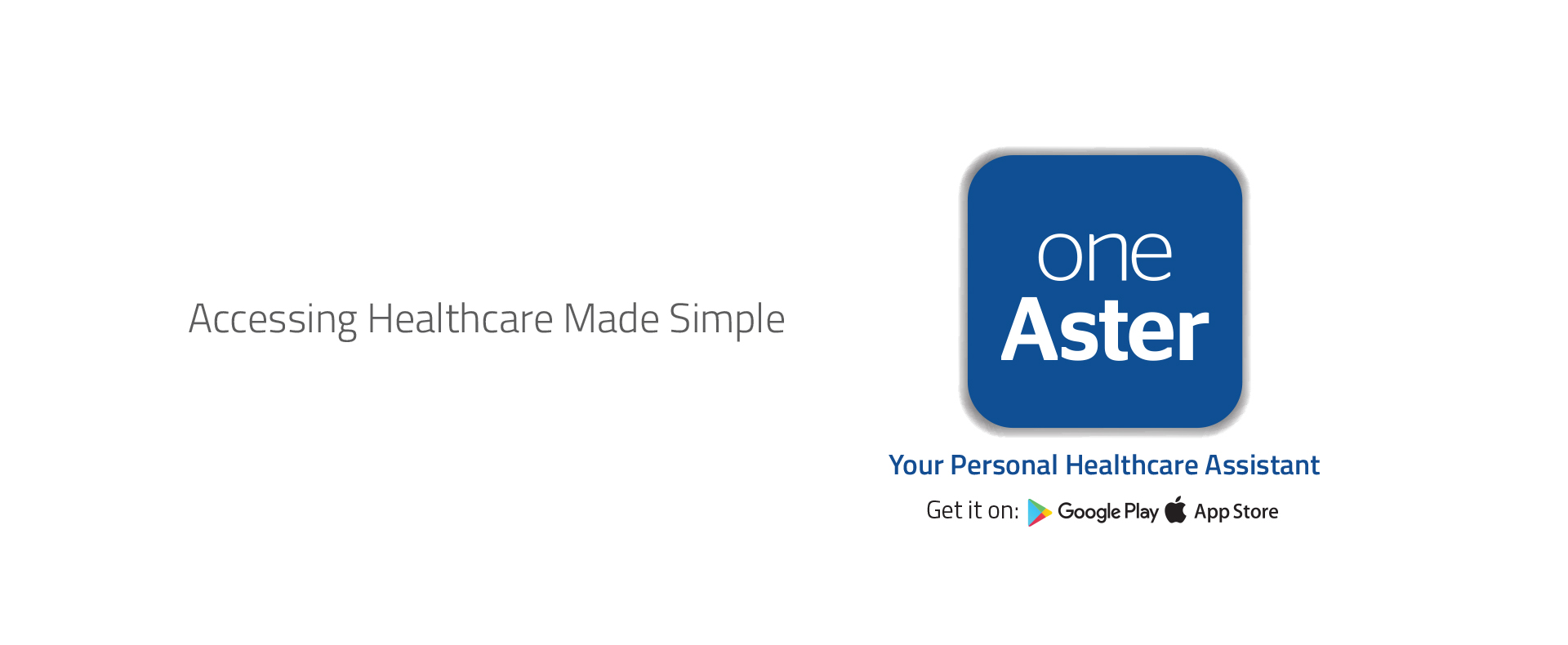 Accessing Healthcare Made Simple

one
Aster

Your Personal Healthcare Assistant

Get it on: Google Play App Store